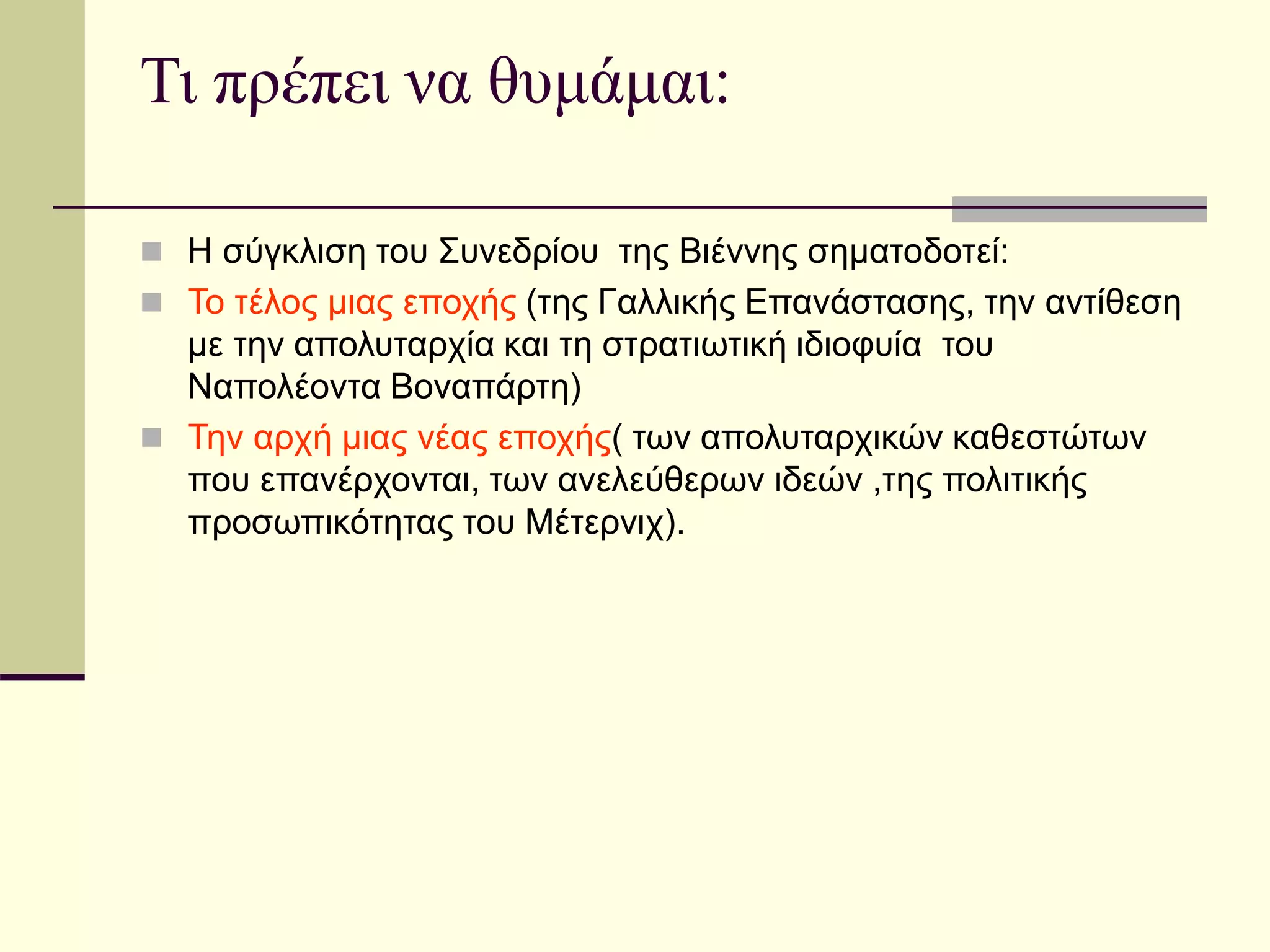 Τι πρέπει να θυμάμαι:

Η σύγκλιση του Συνεδρίου της Βιέννης σηματοδοτεί:

Το τέλος μιας εποχής (της Γαλλικής Επανάστασης, την αντίθεση με την απολυταρχία και τη στρατιωτική ιδιοφυία του Ναπολέοντα Βοναπάρτη)

Την αρχή μιας νέας εποχής( των απολυταρχικών καθεστώτων που επανέρχονται, των ανελεύθερων ιδεών ,της πολιτικής προσωπικότητας του Μέτερνιχ).